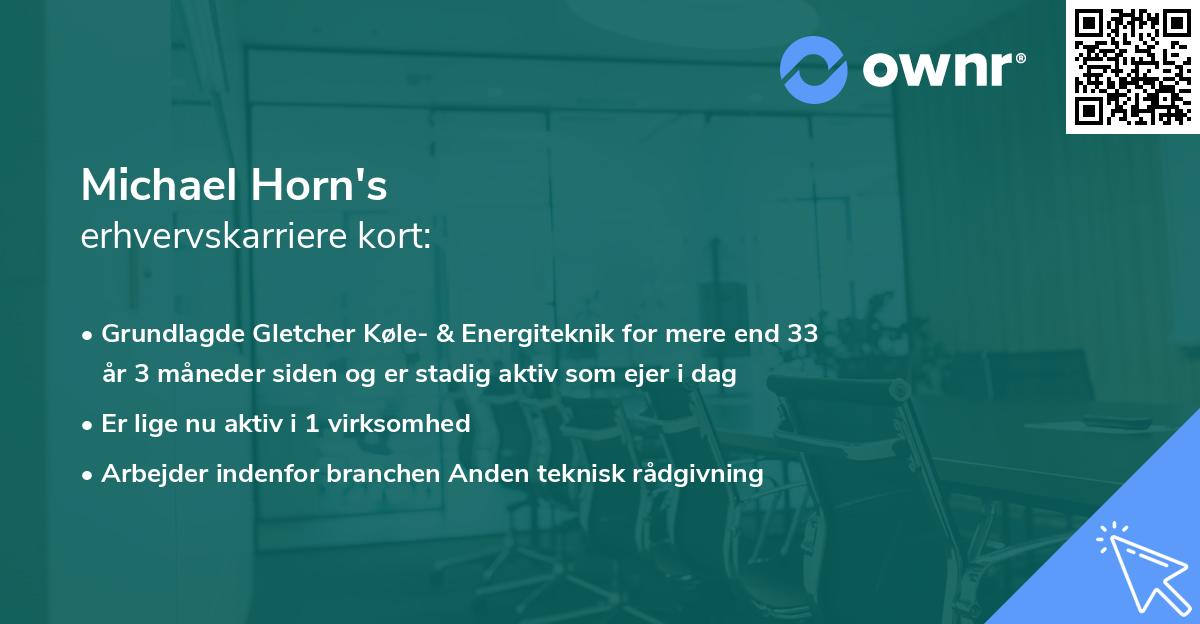 ownr®

Michael Horn's
erhvervskarriere kort:

• Grundlagde Gletcher Køle- & Energiteknik for mere end 33 år 3 måneder siden og er stadig aktiv som ejer i dag
• Er lige nu aktiv i 1 virksomhed
• Arbejder indenfor branchen Anden teknisk rådgivning